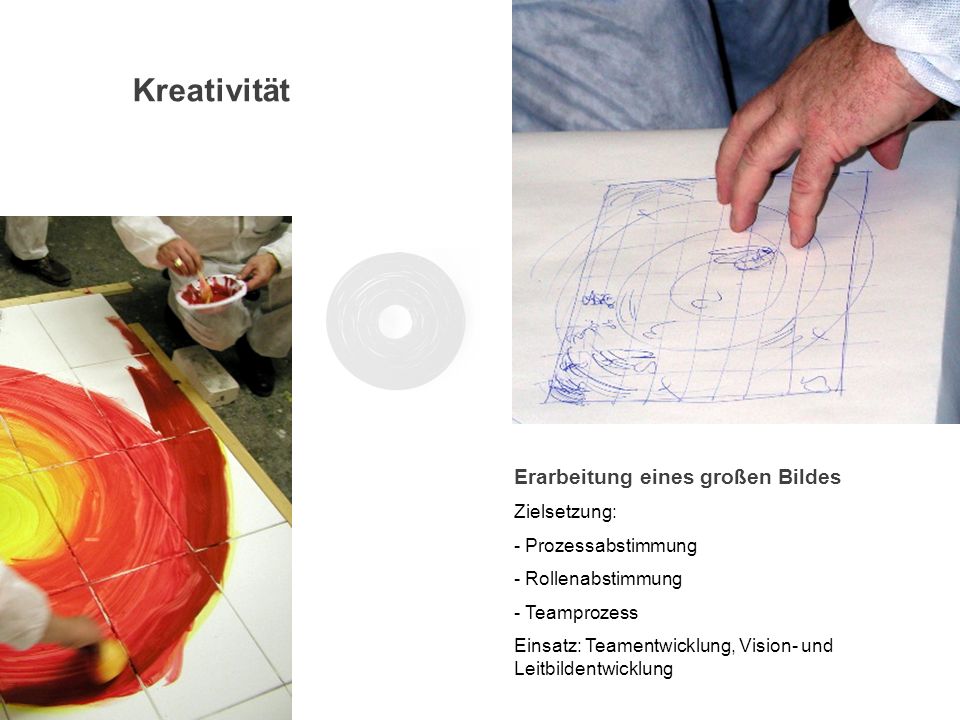 Kreativität

Erarbeitung eines großen Bildes

Zielsetzung:

- Prozessabstimmung

- Rollenabstimmung

- Teamprozess

Einsatz: Teamentwicklung, Vision- und Leitbildentwicklung